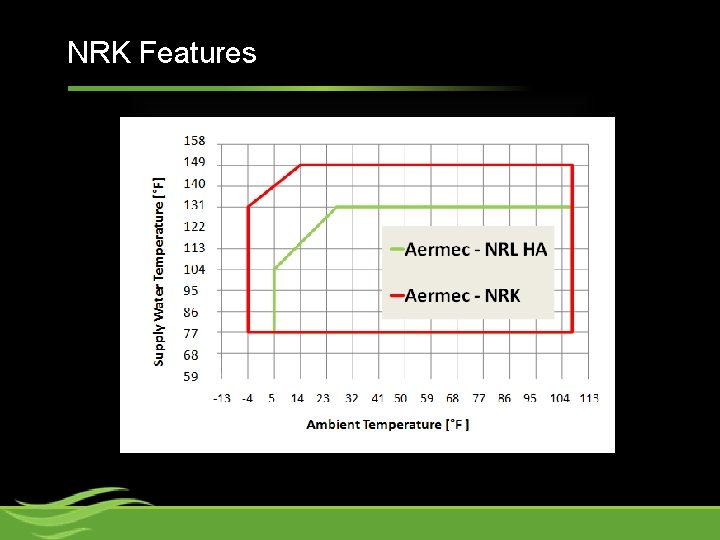 NRK Features

158
149
140
131
122
113
104
95
86
77
68
59

Supply Water Temperature [°F]

-13 -4 5 14 23 32 41 50 59 68 77 86 95 104 113

Ambient Temperature [°F ]

Aermec - NRL HA
Aermec - NRK